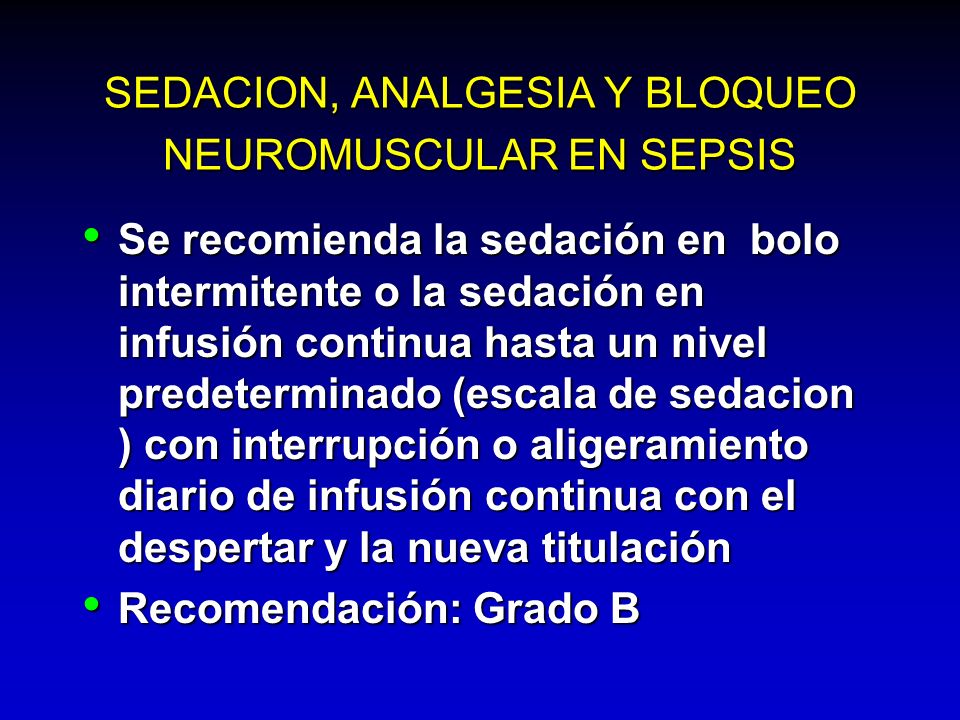 SEDACION, ANALGESIA Y BLOQUEO NEUROMUSCULAR EN SEPSIS

• Se recomienda la sedación en bolo intermitente o la sedación en infusión continua hasta un nivel predeterminado (escala de sedacion ) con interrupción o aligeramiento diario de infusión continua con el despertar y la nueva titulación
• Recomendación: Grado B